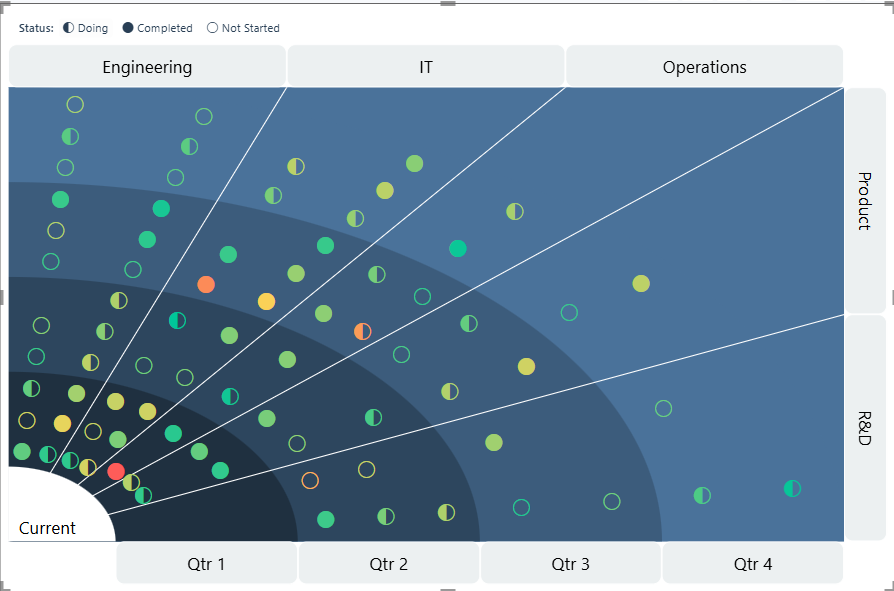 Status: Doing Completed Not Started

Engineering
IT
Operations

Product
R&D

Current

Qtr 1
Qtr 2
Qtr 3
Qtr 4